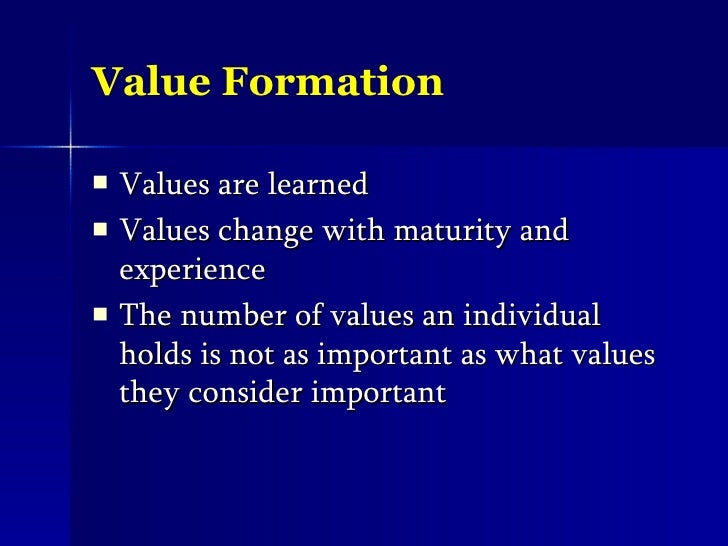 Value Formation

- Values are learned
- Values change with maturity and experience
- The number of values an individual holds is not as important as what values they consider important